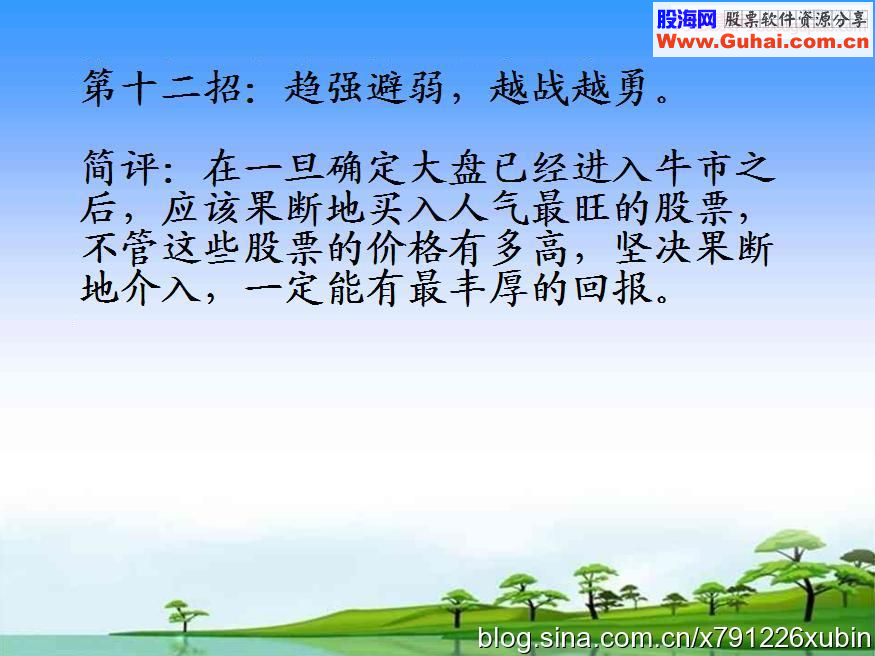 股海网 股票软件资源分享
Www.Guhai.com.cn

第十二招：趋强避弱，越战越勇。

简评：在一旦确定大盘已经进入牛市之后，应该果断地买入人气最旺的股票，不管这些股票的价格有多高，坚决果断地介入，一定能有最丰厚的回报。

blog.sina.com.cn/x791226xubin